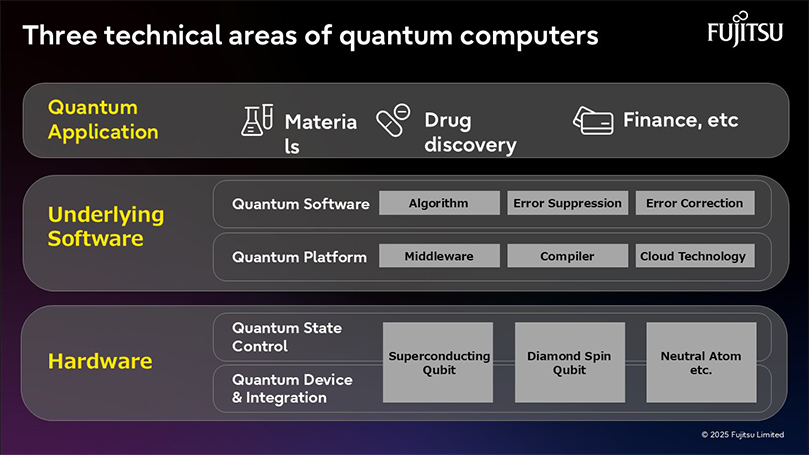 Three technical areas of quantum computers

FUJITSU

Quantum Application

Materials

Drug discovery

Finance, etc

Underlying Software

Quantum Software

Algorithm

Error Suppression

Error Correction

Quantum Platform

Middleware

Compiler

Cloud Technology

Hardware

Quantum State Control

Quantum Device & Integration

Superconducting Qubit

Diamond Spin Qubit

Neutral Atom etc.

© 2025 Fujitsu Limited